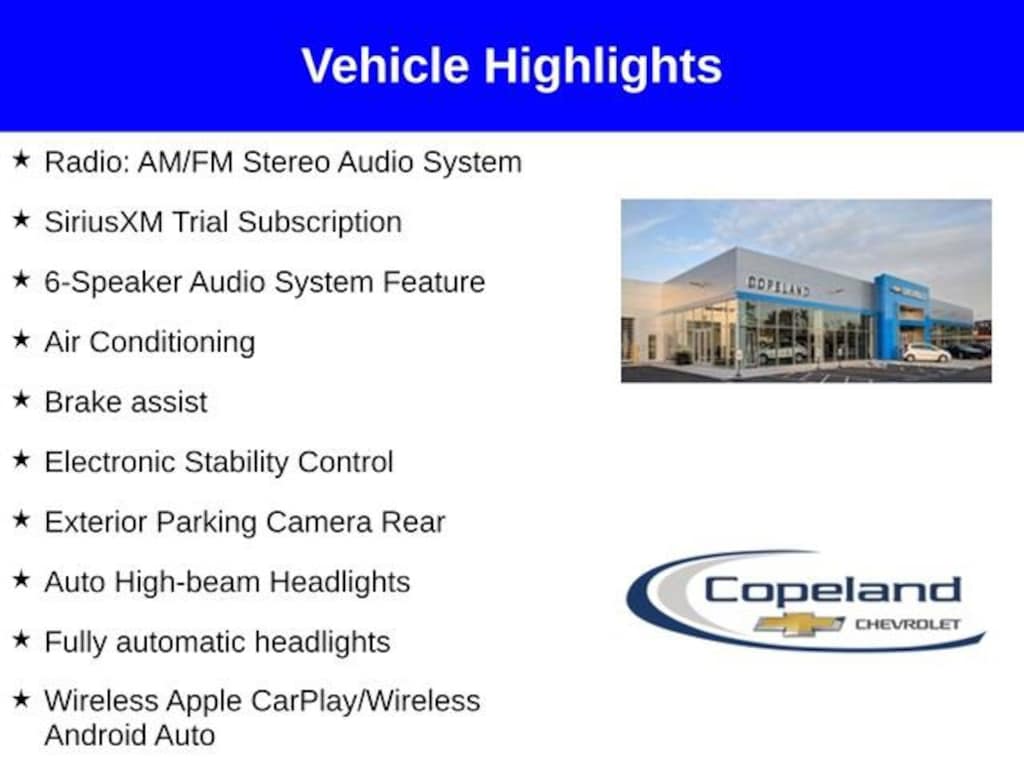 Vehicle Highlights

★ Radio: AM/FM Stereo Audio System

★ SiriusXM Trial Subscription

★ 6-Speaker Audio System Feature

★ Air Conditioning

★ Brake assist

★ Electronic Stability Control

★ Exterior Parking Camera Rear

★ Auto High-beam Headlights

★ Fully automatic headlights

★ Wireless Apple CarPlay/Wireless Android Auto

COPELAND

Copeland
CHEVROLET